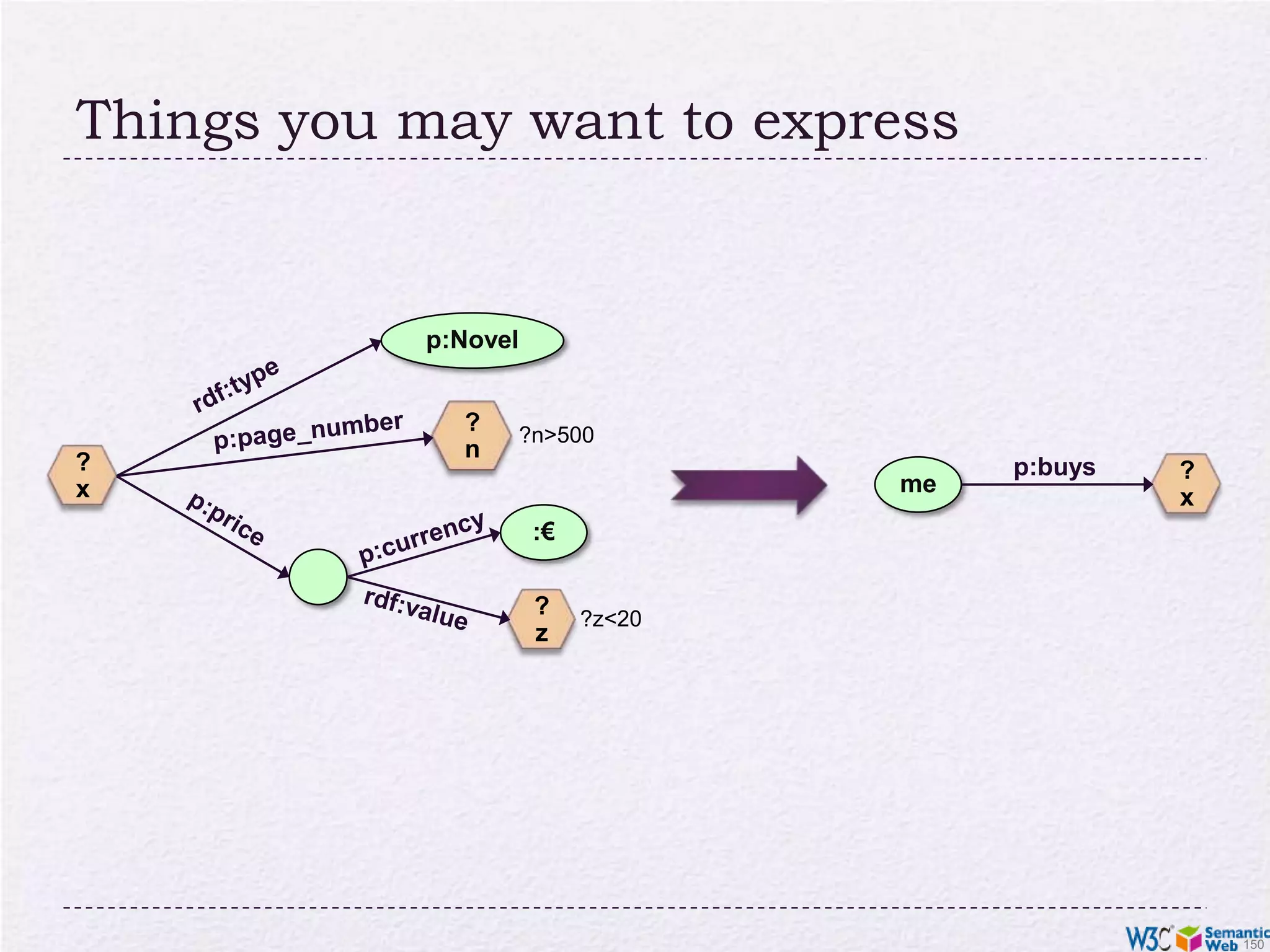 Things you may want to express

?
x

rdf:type

p:Novel

p:page_number

?
n

?n>500

p:price

p:currency

:€

rdf:value

?
z

?z<20

me

p:buys

?
x

W3C Semantic Web 150